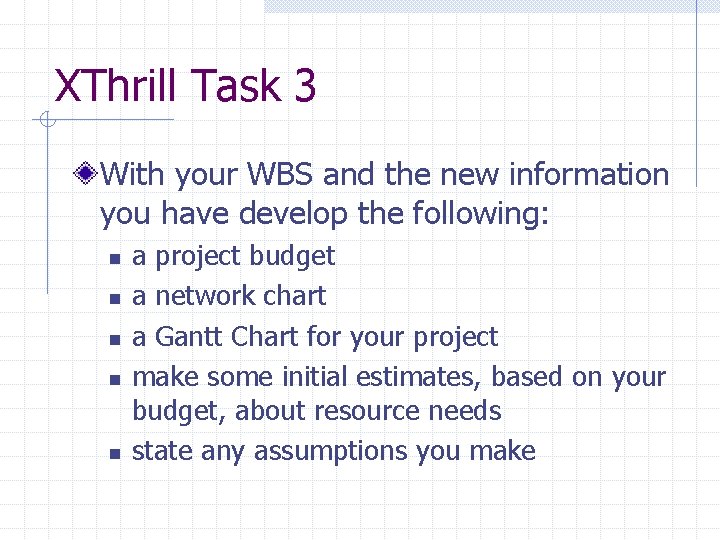 XThrill Task 3

With your WBS and the new information you have develop the following:

- a project budget
- a network chart
- a Gantt Chart for your project
- make some initial estimates, based on your budget, about resource needs
- state any assumptions you make